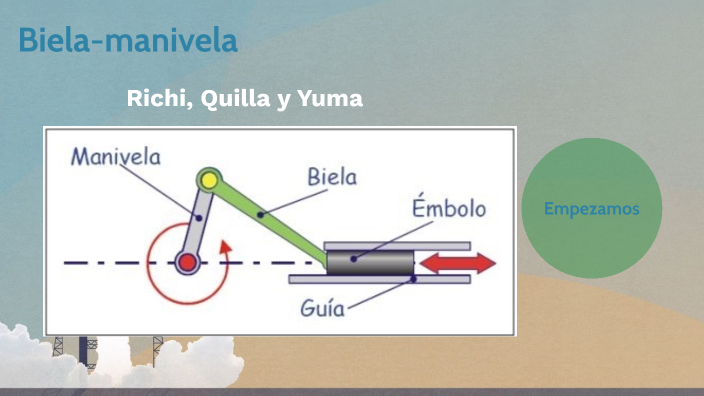 Biela-manivela

Richi, Quilla y Yuma

Manivela

Biela

Émbolo

Guía

Empezamos